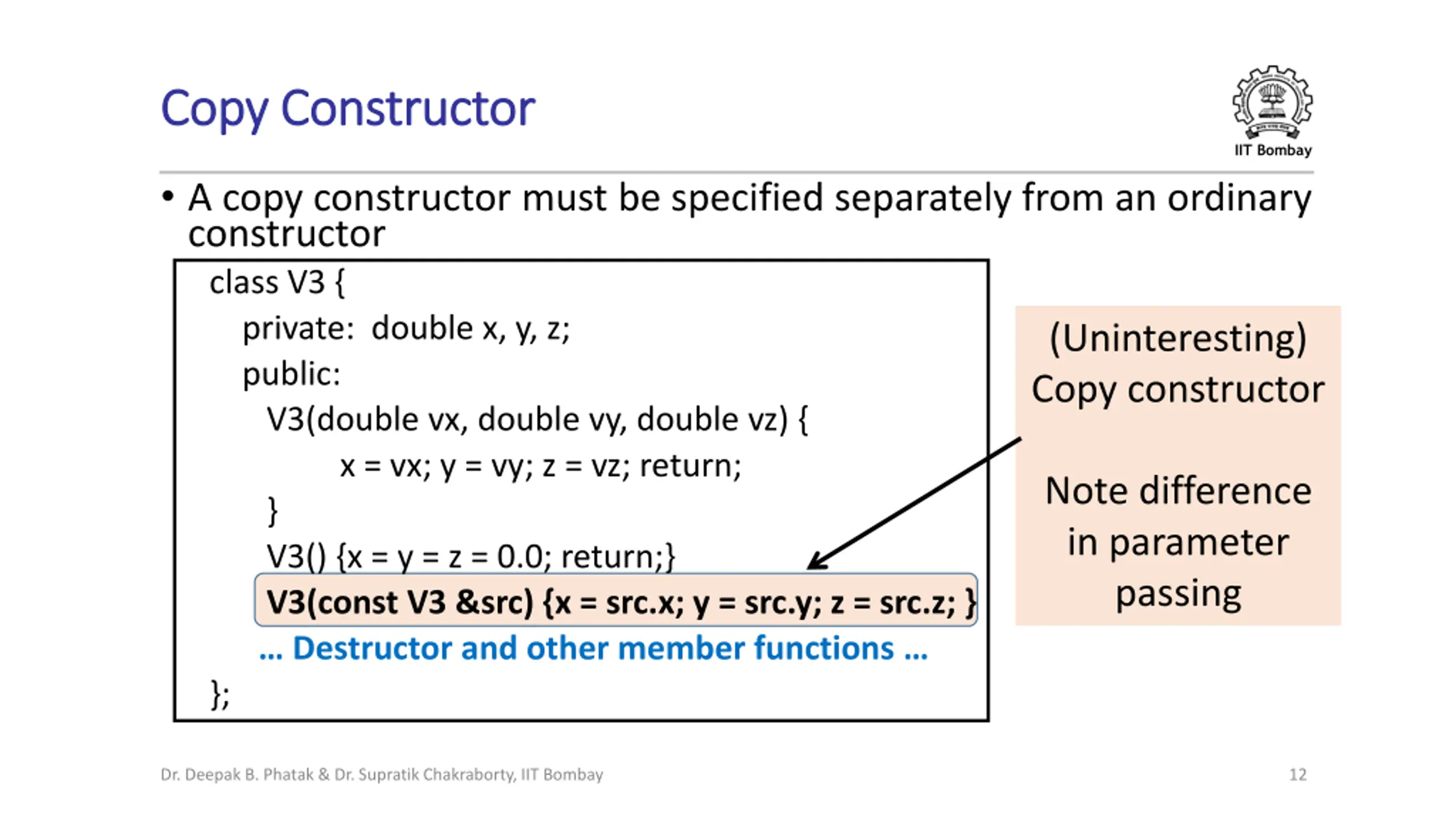 Copy Constructor

IIT Bombay

• A copy constructor must be specified separately from an ordinary constructor

class V3 {
private: double x, y, z;
public:
V3(double vx, double vy, double vz) {
x = vx; y = vy; z = vz; return;
}
V3() {x = y = z = 0.0; return;}
V3(const V3 &src) {x = src.x; y = src.y; z = src.z; }
… Destructor and other member functions …
};

(Uninteresting) Copy constructor

Note difference in parameter passing

Dr. Deepak B. Phatak & Dr. Supratik Chakraborty, IIT Bombay

12